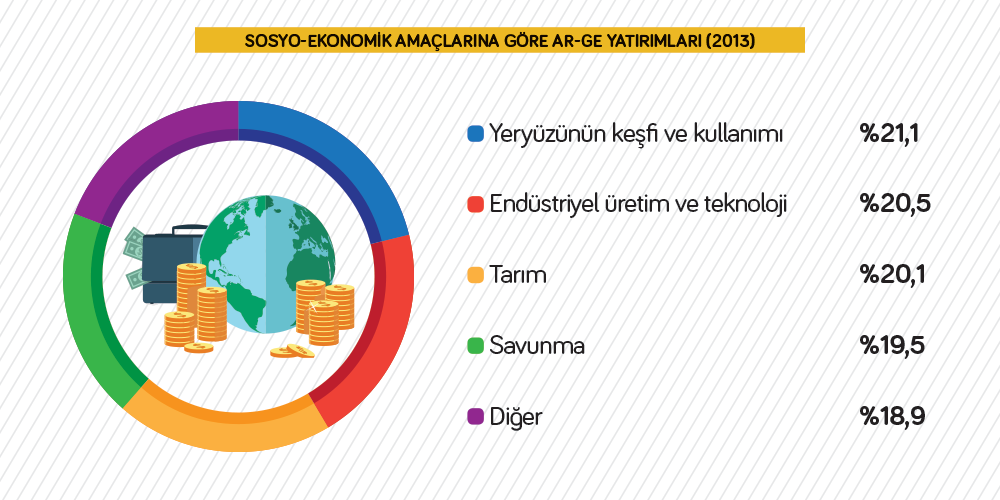 SOSYO-EKONOMİK AMAÇLARINA GÖRE AR-GE YATIRIMLARI (2013)

Yeryüzünün keşfi ve kullanımı %21,1

Endüstriyel üretim ve teknoloji %20,5

Tarım %20,1

Savunma %19,5

Diğer %18,9